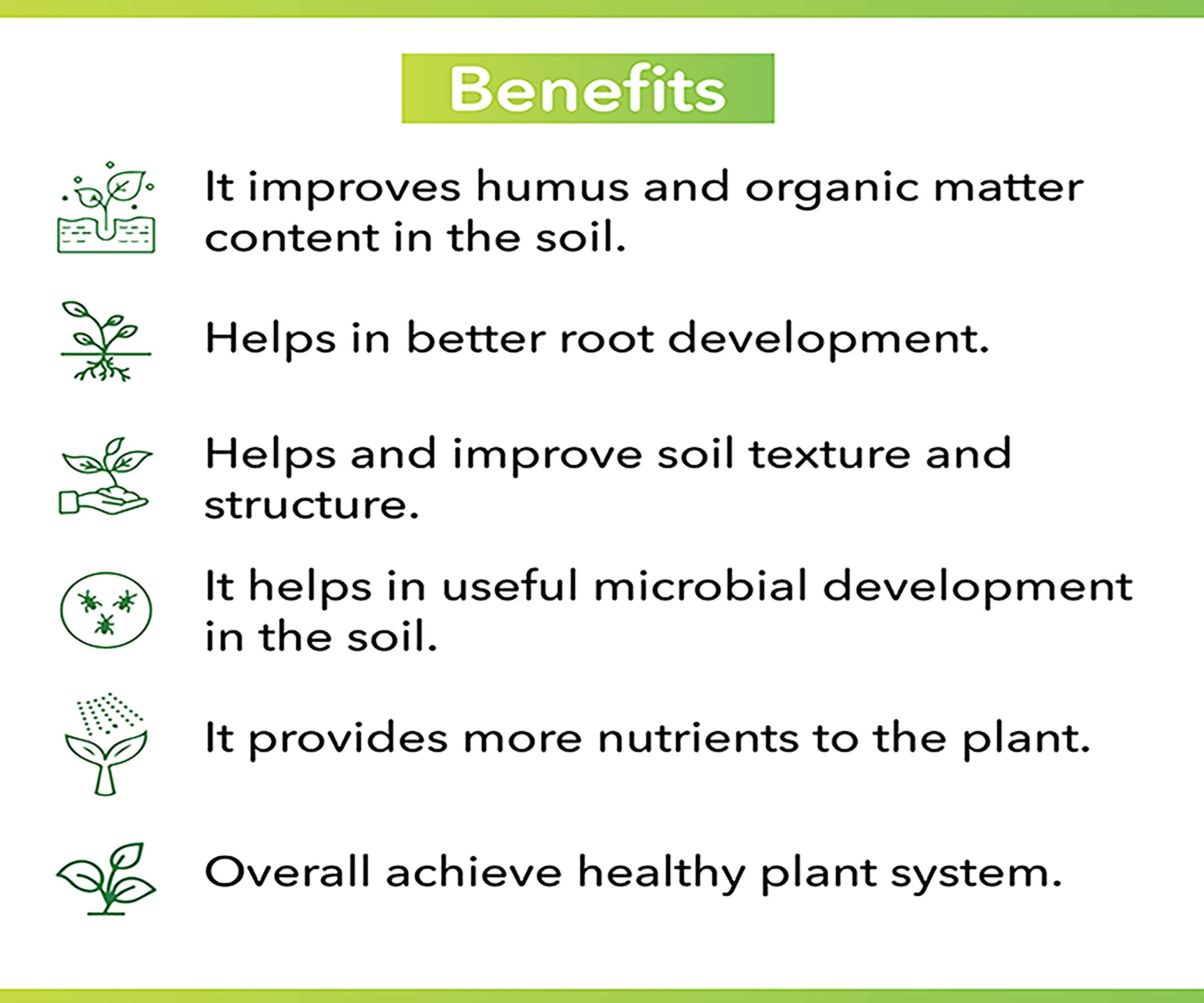 Benefits

It improves humus and organic matter content in the soil.

Helps in better root development.

Helps and improve soil texture and structure.

It helps in useful microbial development in the soil.

It provides more nutrients to the plant.

Overall achieve healthy plant system.